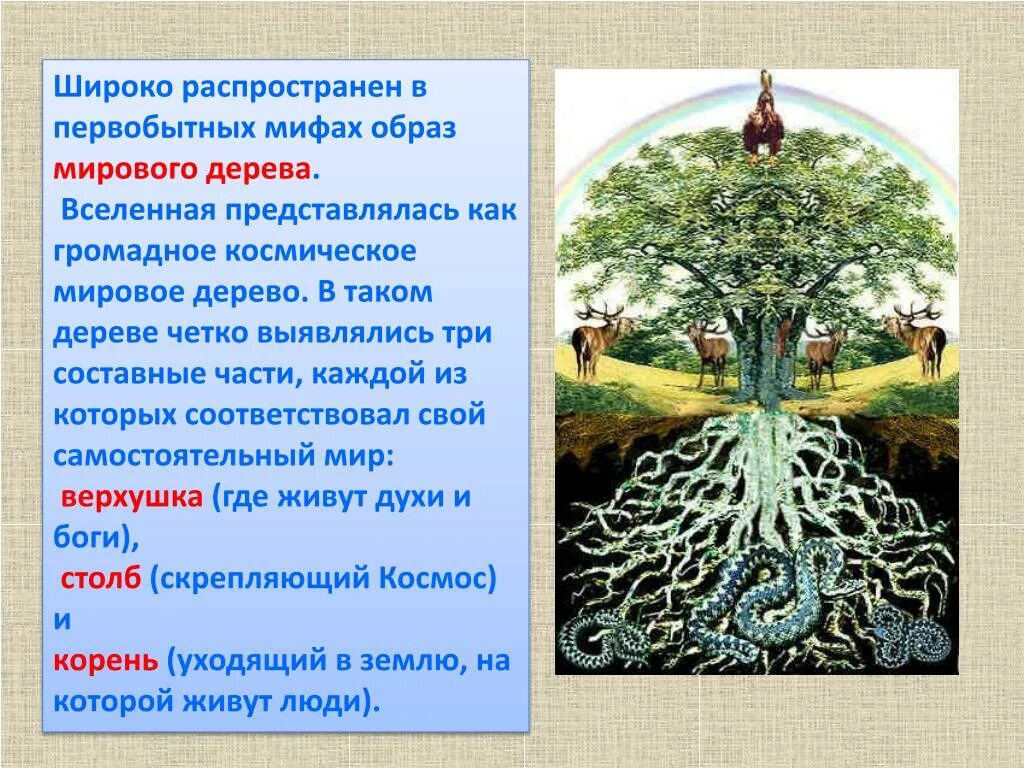 Широко распространен в первобытных мифах образ мирового дерева.

Вселенная представлялась как громадное космическое мировое дерево. В таком дереве четко выявлялись три составные части, каждой из которых соответствовал свой самостоятельный мир:

верхушка (где живут духи и боги),

столб (скрепляющий Космос) и

корень (уходящий в землю, на которой живут люди).